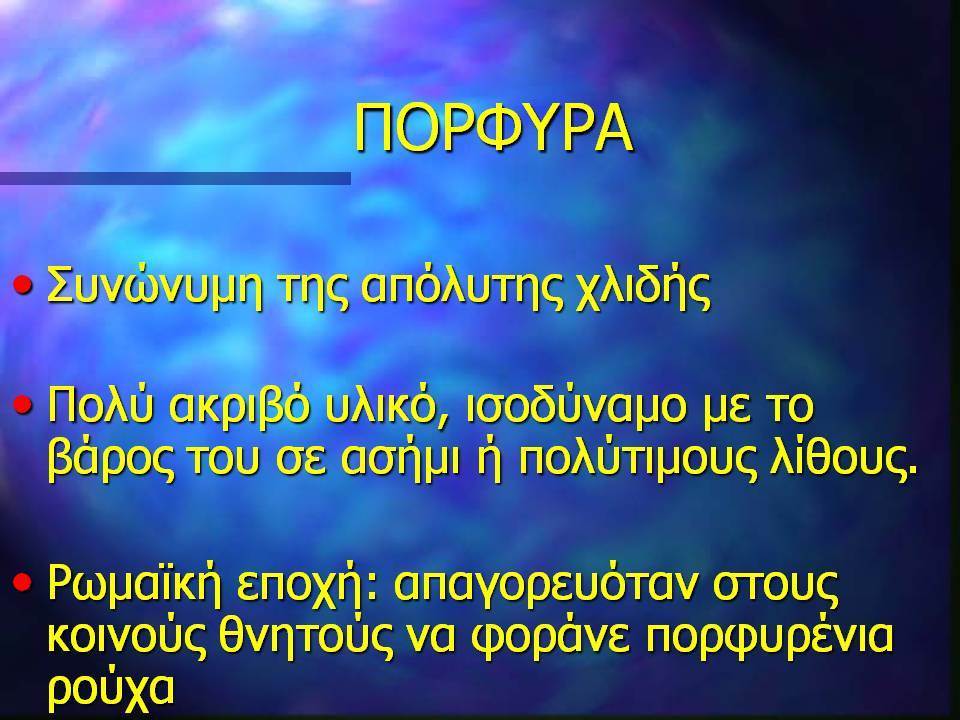 ΠΟΡΦΥΡΑ

• Συνώνυμη της απόλυτης χλιδής

• Πολύ ακριβό υλικό, ισοδύναμο με το βάρος του σε ασήμι ή πολύτιμους λίθους.

• Ρωμαϊκή εποχή: απαγορευόταν στους κοινούς θνητούς να φοράνε πορφυρένια ρούχα